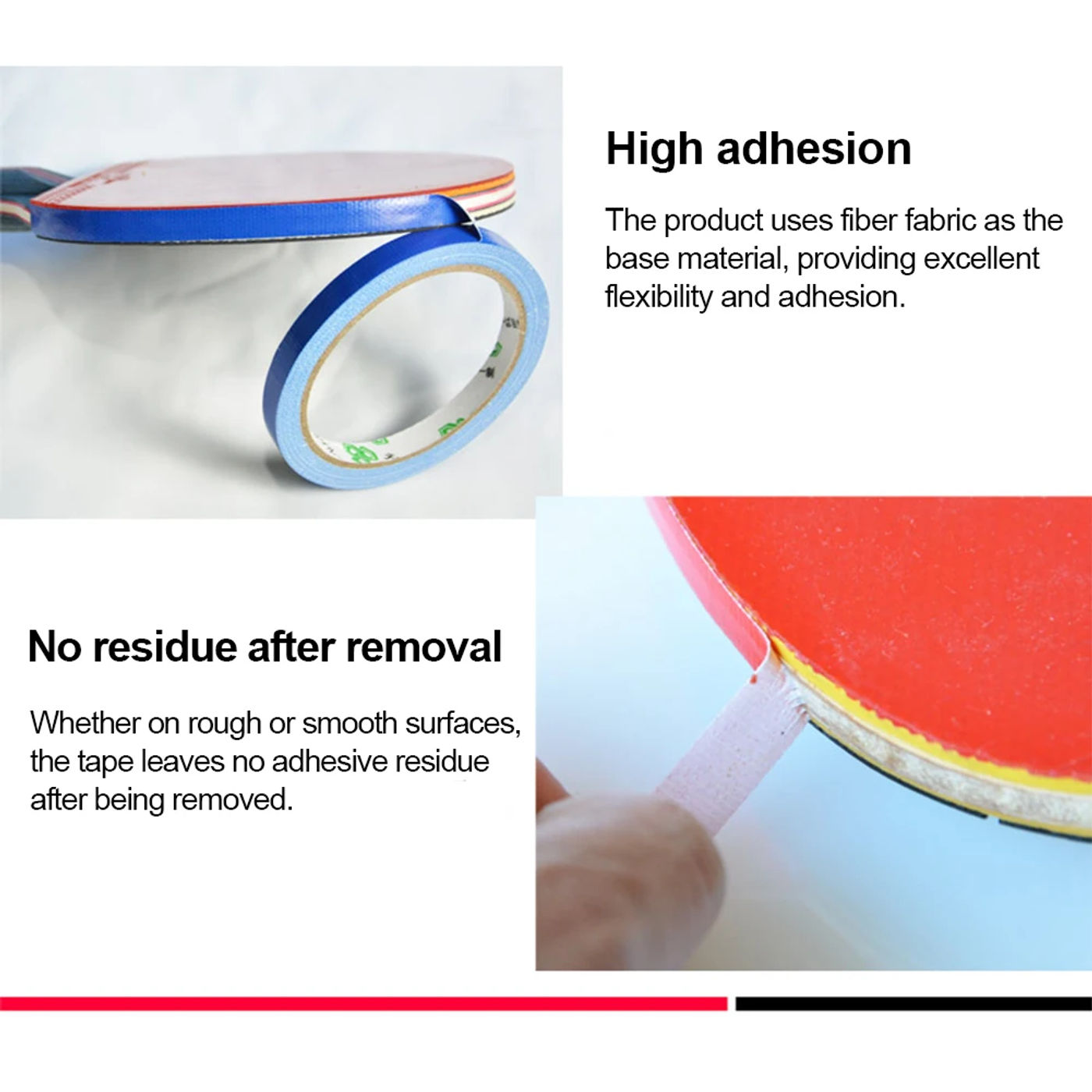 High adhesion

The product uses fiber fabric as the base material, providing excellent flexibility and adhesion.

No residue after removal

Whether on rough or smooth surfaces, the tape leaves no adhesive residue after being removed.